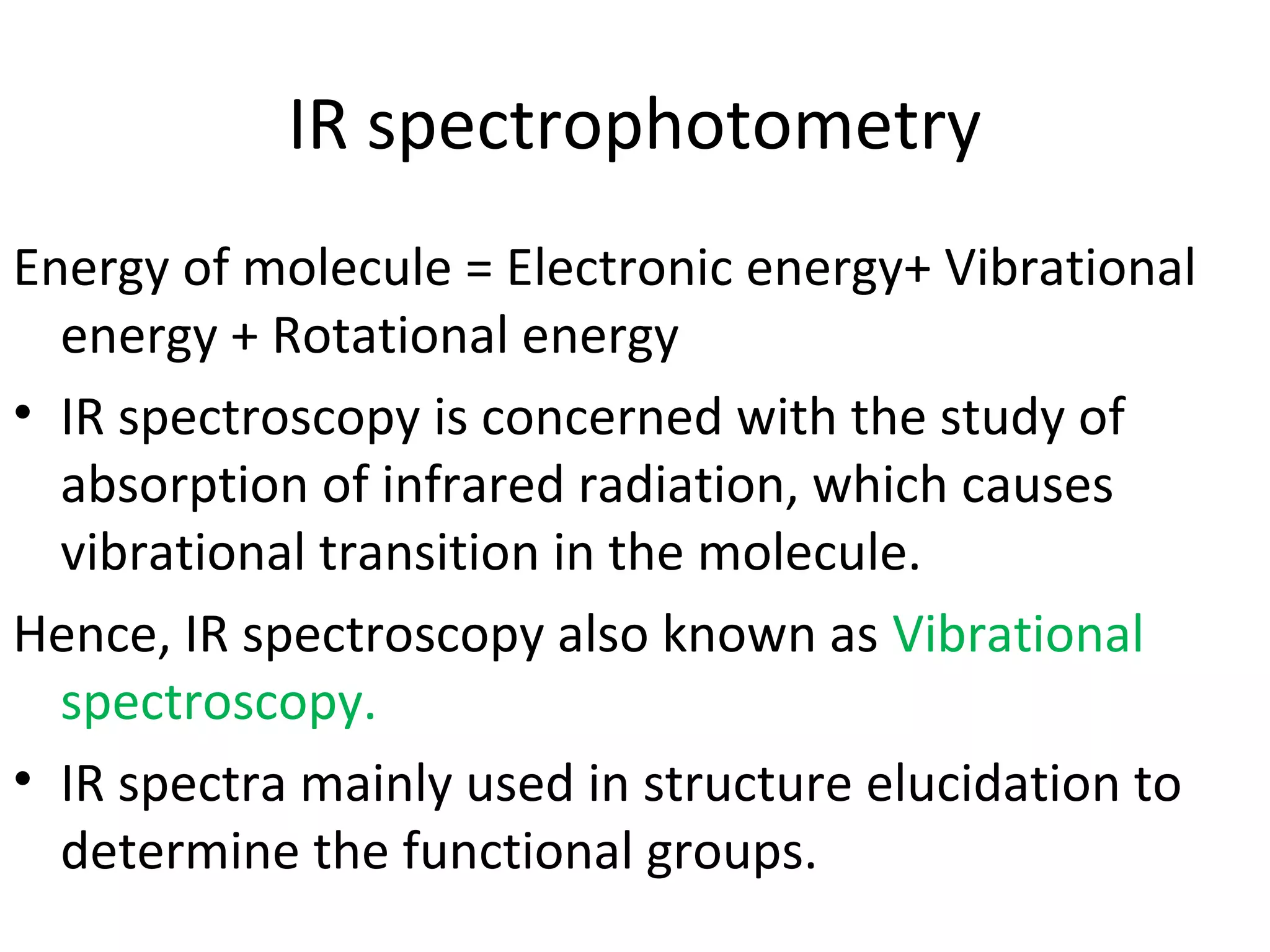 IR spectrophotometry

Energy of molecule = Electronic energy+ Vibrational energy + Rotational energy

• IR spectroscopy is concerned with the study of absorption of infrared radiation, which causes vibrational transition in the molecule.

Hence, IR spectroscopy also known as Vibrational spectroscopy.

• IR spectra mainly used in structure elucidation to determine the functional groups.